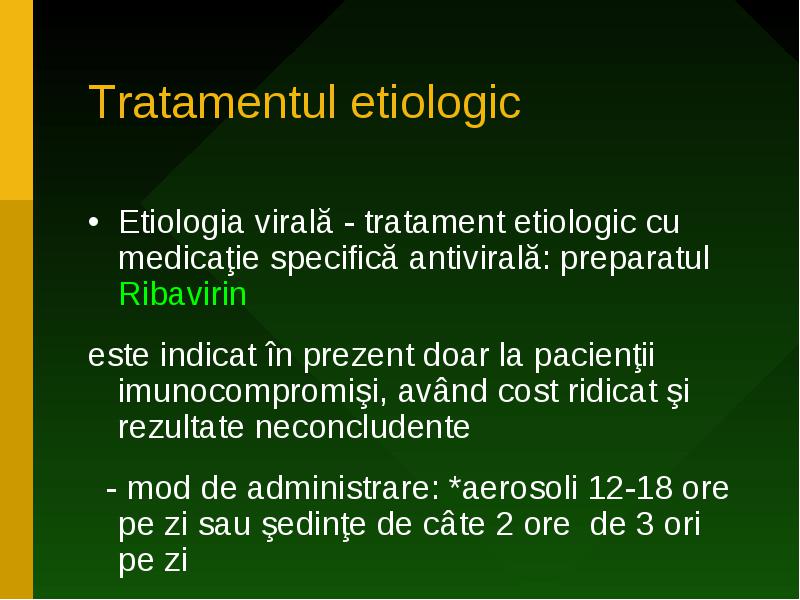 Tratamentul etiologic

• Etiologia virală - tratament etiologic cu medicaţie specifică antivirală: preparatul Ribavirin

este indicat în prezent doar la pacienţii imunocompromişi, având cost ridicat şi rezultate neconcludente

- mod de administrare: *aerosoli 12-18 ore pe zi sau şedinţe de câte 2 ore de 3 ori pe zi